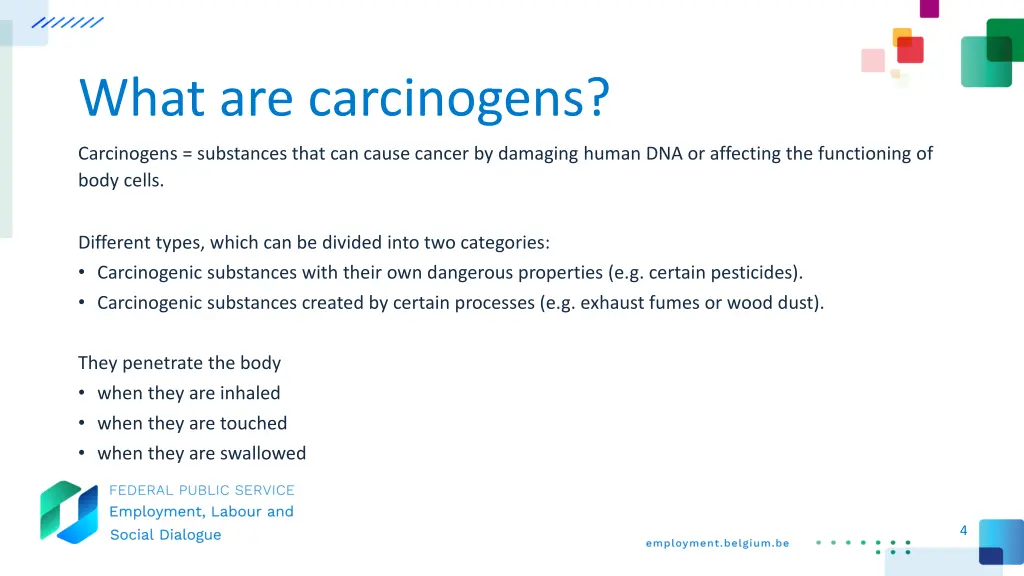 What are carcinogens?

Carcinogens = substances that can cause cancer by damaging human DNA or affecting the functioning of body cells.

Different types, which can be divided into two categories:
• Carcinogenic substances with their own dangerous properties (e.g. certain pesticides).
• Carcinogenic substances created by certain processes (e.g. exhaust fumes or wood dust).

They penetrate the body
• when they are inhaled
• when they are touched
• when they are swallowed

FEDERAL PUBLIC SERVICE
Employment, Labour and Social Dialogue

employment.belgium.be

4